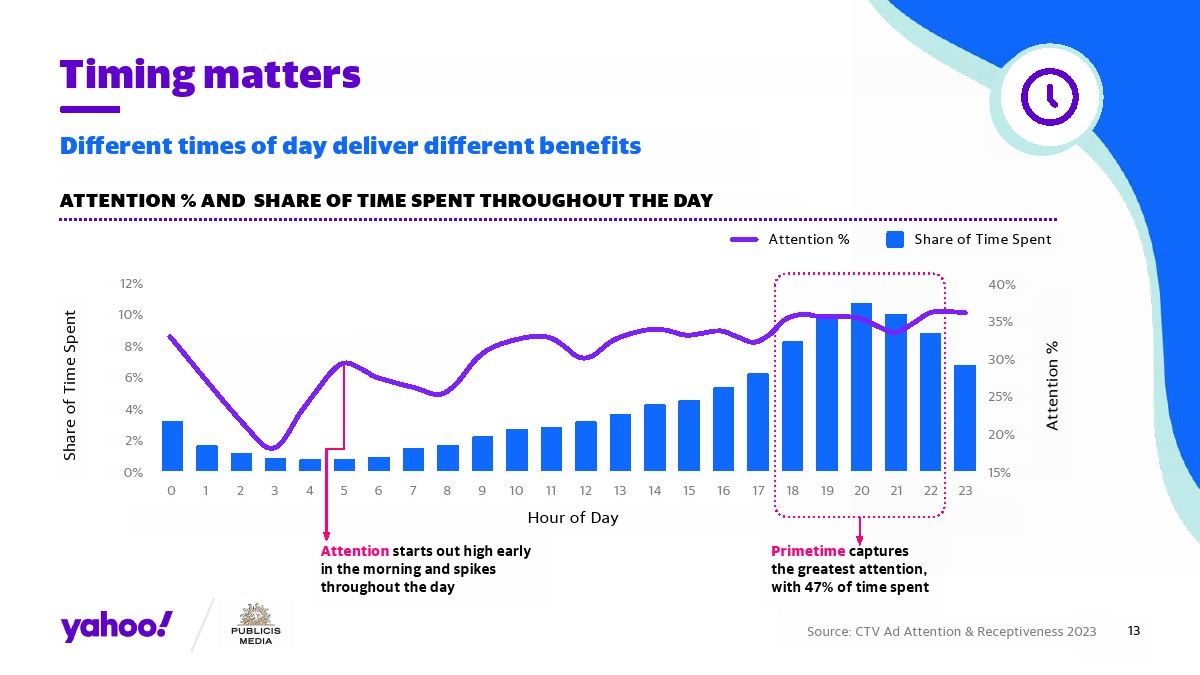 Timing matters

Different times of day deliver different benefits

ATTENTION % AND SHARE OF TIME SPENT THROUGHOUT THE DAY

Attention % Share of Time Spent

Share of Time Spent
12%
10%
8%
6%
4%
2%
0%

40%
35%
30%
25%
20%
15%
Attention %

0 1 2 3 4 5 6 7 8 9 10 11 12 13 14 15 16 17 18 19 20 21 22 23
Hour of Day

Attention starts out high early in the morning and spikes throughout the day

Primetime captures the greatest attention, with 47% of time spent

yahoo!
PUBLICIS MEDIA

Source: CTV Ad Attention & Receptiveness 2023

13